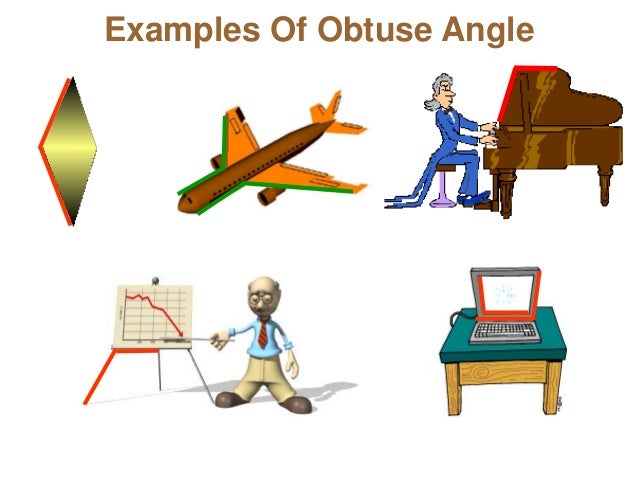 Examples Of Obtuse Angle